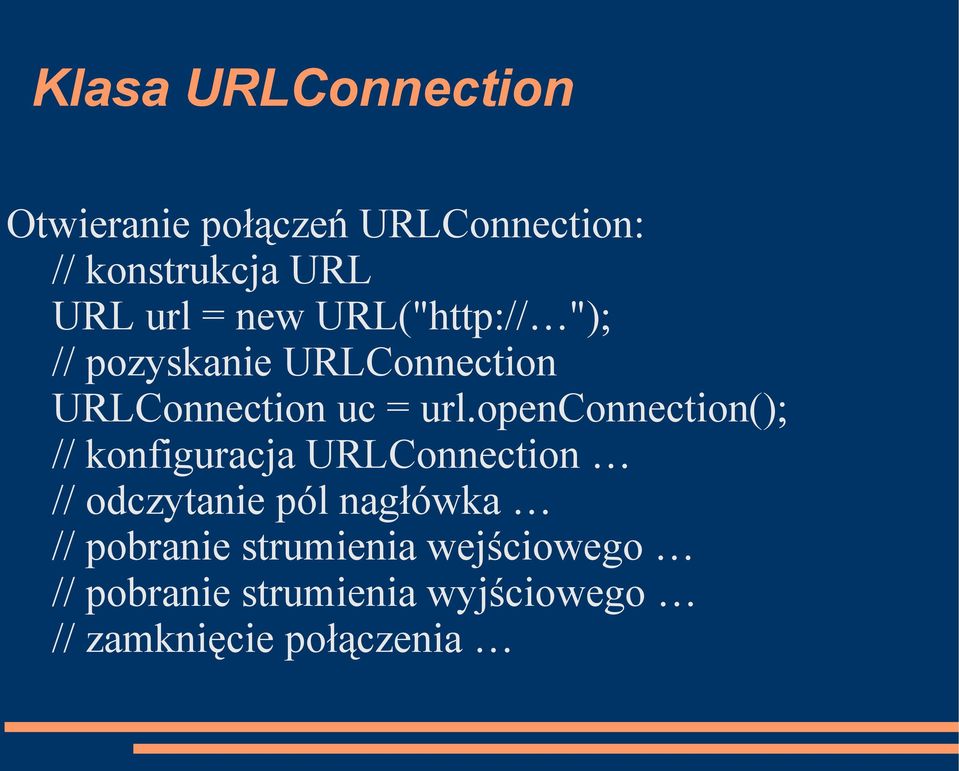 Klasa URLConnection

Otwieranie połączeń URLConnection:
// konstrukcja URL
URL url = new URL("http://…");
// pozyskanie URLConnection
URLConnection uc = url.openConnection();
// konfiguracja URLConnection …
// odczytanie pól nagłówka …
// pobranie strumienia wejściowego …
// pobranie strumienia wyjściowego …
// zamknięcie połączenia …